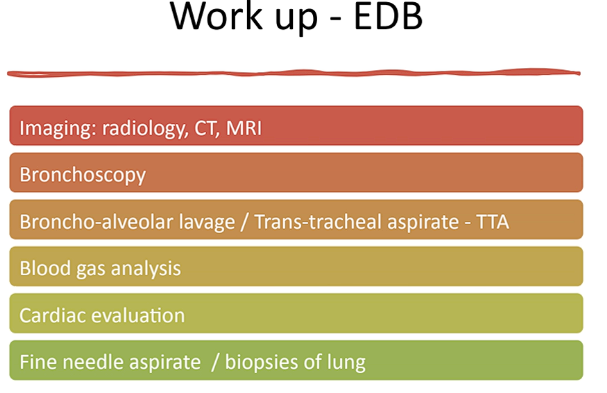 Work up - EDB

Imaging: radiology, CT, MRI

Bronchoscopy

Broncho-alveolar lavage / Trans-tracheal aspirate - TTA

Blood gas analysis

Cardiac evaluation

Fine needle aspirate / biopsies of lung